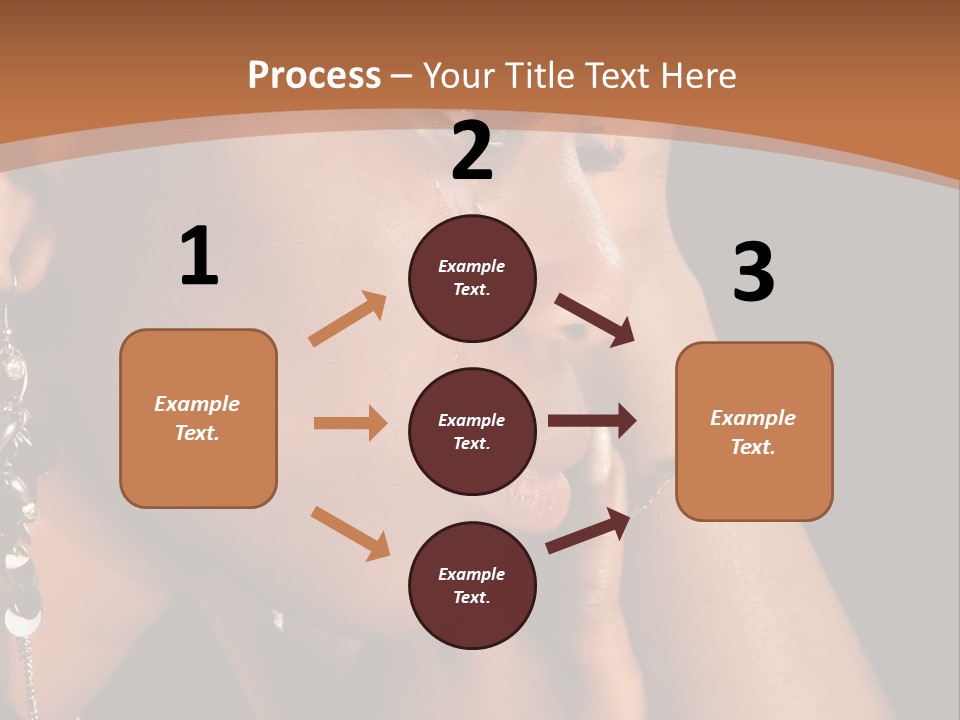 Process – Your Title Text Here

1

Example Text.

2

Example Text.

Example Text.

Example Text.

3

Example Text.